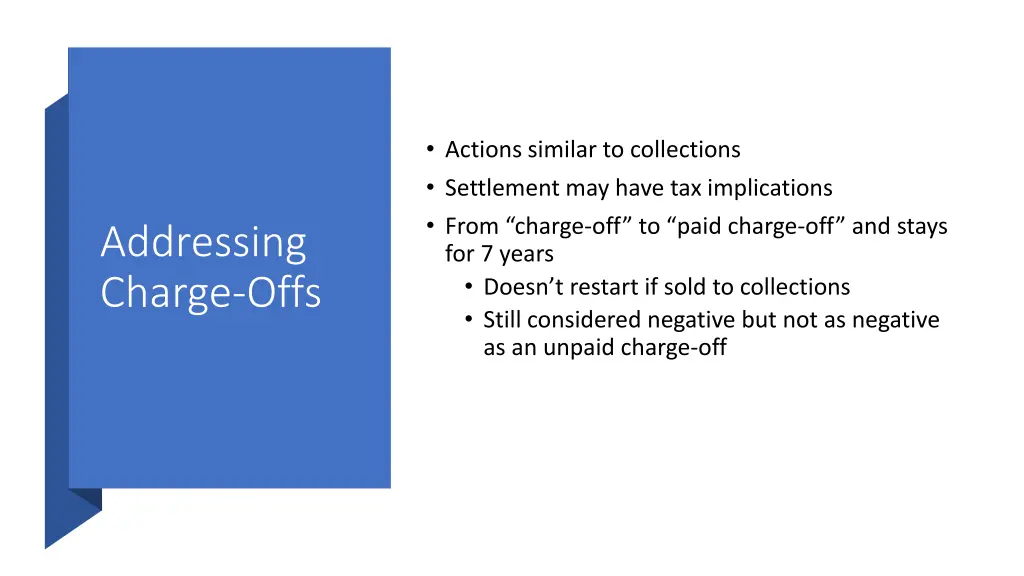 Addressing Charge-Offs

• Actions similar to collections
• Settlement may have tax implications
• From “charge-off” to “paid charge-off” and stays for 7 years
  • Doesn’t restart if sold to collections
  • Still considered negative but not as negative as an unpaid charge-off